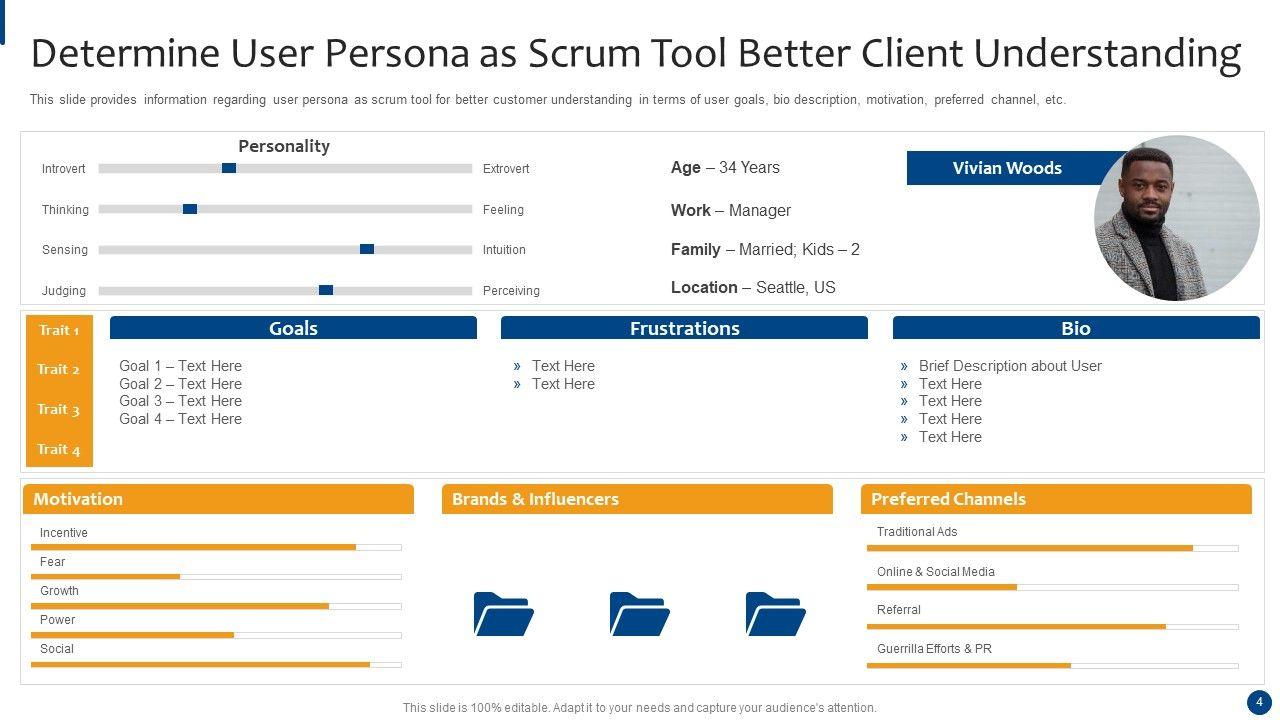 Determine User Persona as Scrum Tool Better Client Understanding

This slide provides information regarding user persona as scrum tool for better customer understanding in terms of user goals, bio description, motivation, preferred channel, etc.

Personality

Introvert Extrovert
Thinking Feeling
Sensing Intuition
Judging Perceiving

Age – 34 Years
Work – Manager
Family – Married; Kids – 2
Location – Seattle, US

Vivian Woods

Trait 1
Trait 2
Trait 3
Trait 4

Goals
Goal 1 – Text Here
Goal 2 – Text Here
Goal 3 – Text Here
Goal 4 – Text Here

Frustrations
» Text Here
» Text Here

Bio
» Brief Description about User
» Text Here
» Text Here
» Text Here
» Text Here

Motivation
Incentive
Fear
Growth
Power
Social

Brands & Influencers

Preferred Channels
Traditional Ads
Online & Social Media
Referral
Guerrilla Efforts & PR

This slide is 100% editable. Adapt it to your needs and capture your audience's attention.

4